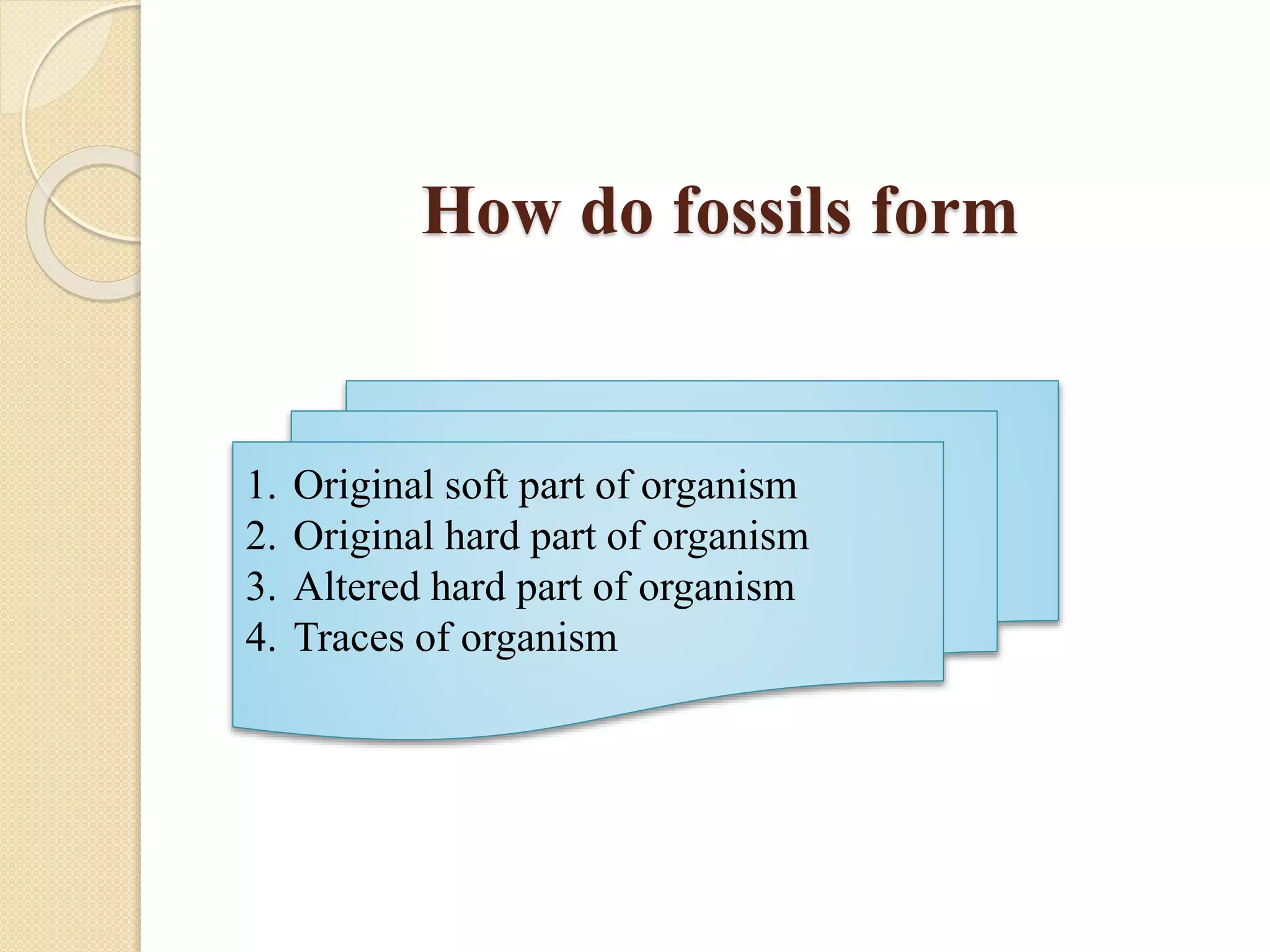 How do fossils form

1. Original soft part of organism
2. Original hard part of organism
3. Altered hard part of organism
4. Traces of organism